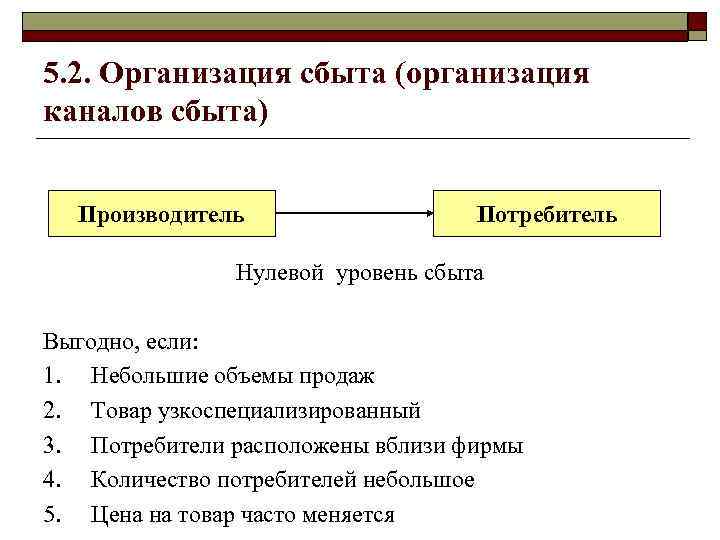 5.2. Организация сбыта (организация каналов сбыта)

Производитель

Потребитель

Нулевой уровень сбыта

Выгодно, если:
1. Небольшие объемы продаж
2. Товар узкоспециализированный
3. Потребители расположены вблизи фирмы
4. Количество потребителей небольшое
5. Цена на товар часто меняется